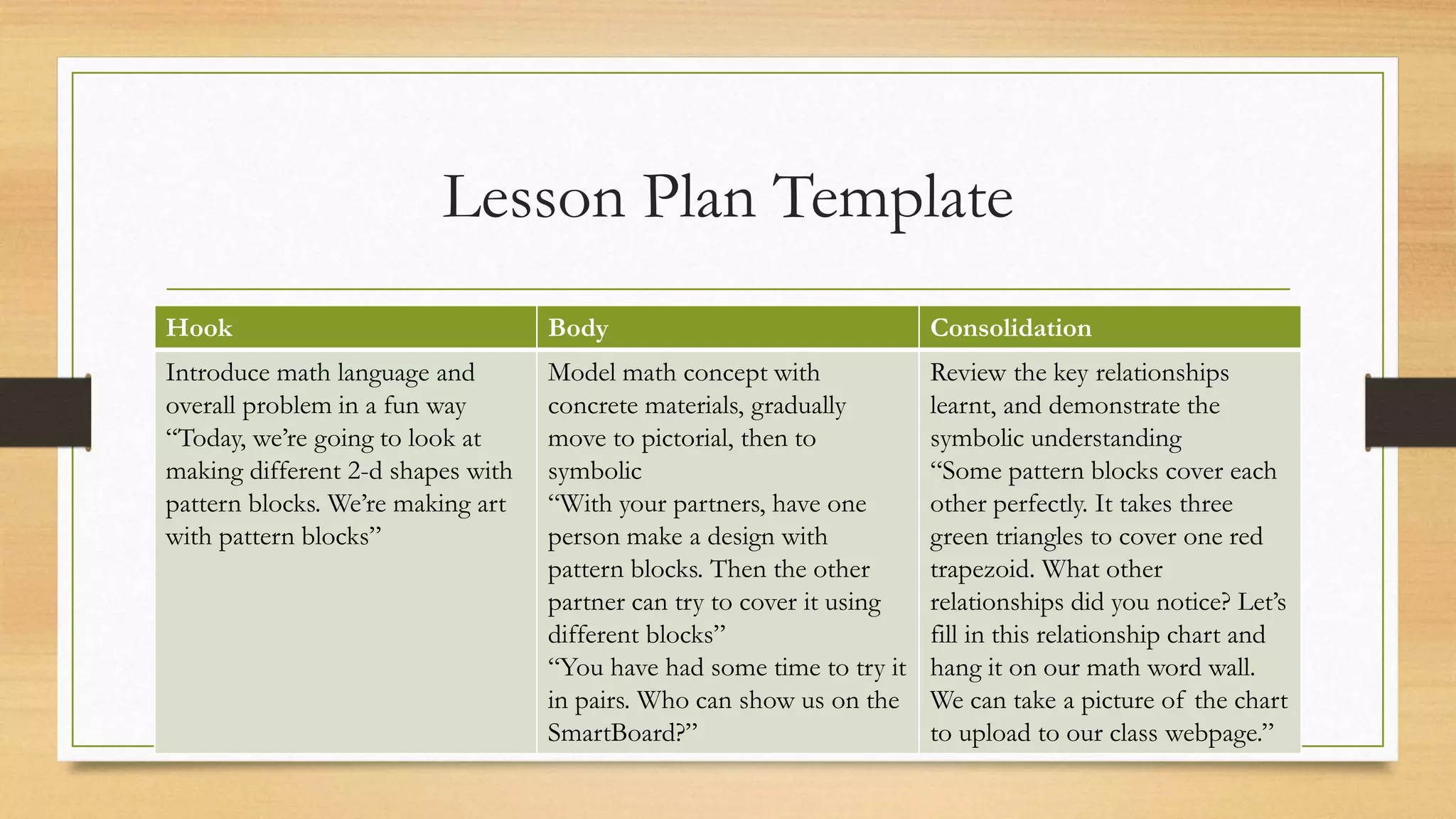 Lesson Plan Template

| Hook | Body | Consolidation |
|---|---|---|
| Introduce math language and overall problem in a fun way “Today, we’re going to look at making different 2-d shapes with pattern blocks. We’re making art with pattern blocks” | Model math concept with concrete materials, gradually move to pictorial, then to symbolic “With your partners, have one person make a design with pattern blocks. Then the other partner can try to cover it using different blocks” “You have had some time to try it in pairs. Who can show us on the SmartBoard?” | Review the key relationships learnt, and demonstrate the symbolic understanding “Some pattern blocks cover each other perfectly. It takes three green triangles to cover one red trapezoid. What other relationships did you notice? Let’s fill in this relationship chart and hang it on our math word wall. We can take a picture of the chart to upload to our class webpage.” |